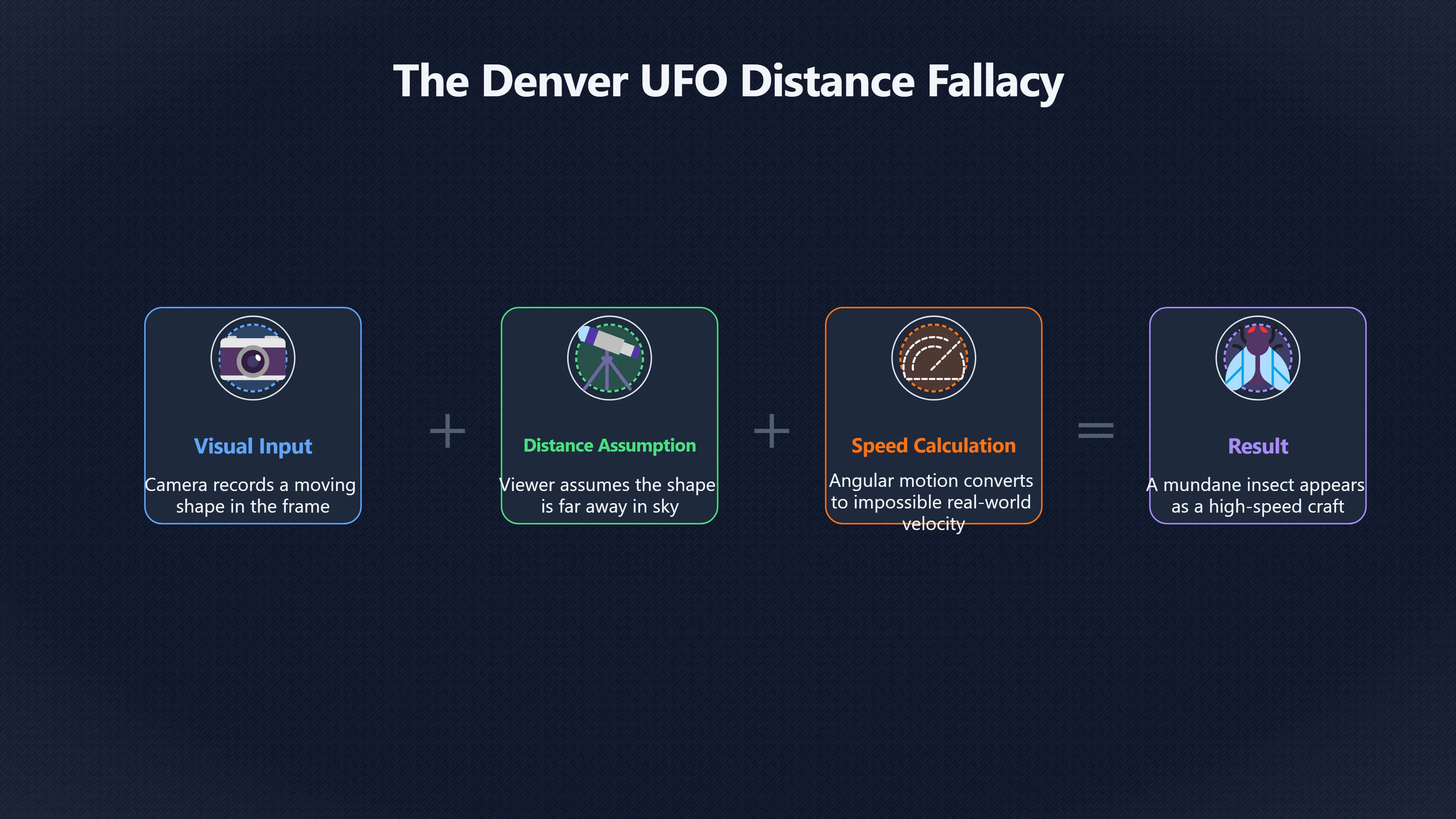 The Denver UFO Distance Fallacy

Visual Input

Camera records a moving shape in the frame

+

Distance Assumption

Viewer assumes the shape is far away in sky

+

Speed Calculation

Angular motion converts to impossible real-world velocity

=

Result

A mundane insect appears as a high-speed craft